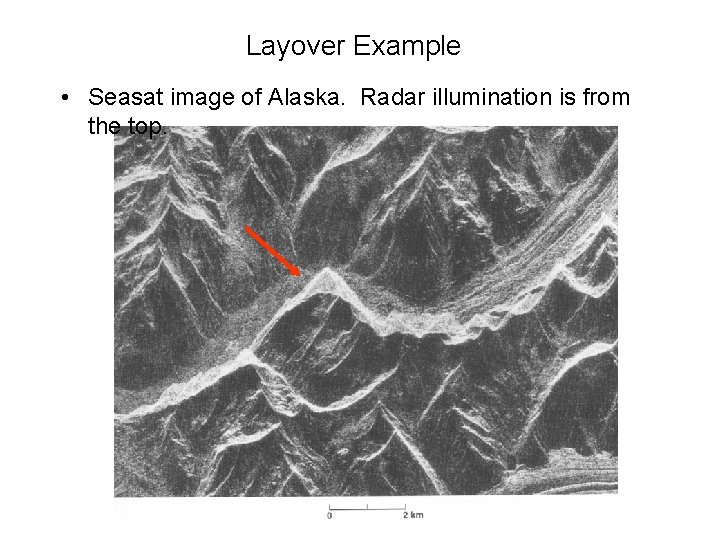 Layover Example

• Seasat image of Alaska. Radar illumination is from the top.

0 2 km